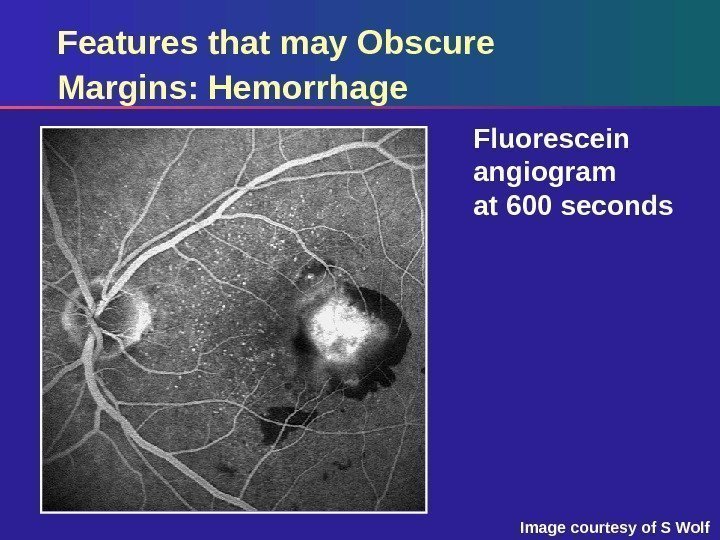 Features that may Obscure Margins: Hemorrhage

Fluorescein angiogram at 600 seconds

Image courtesy of S Wolf